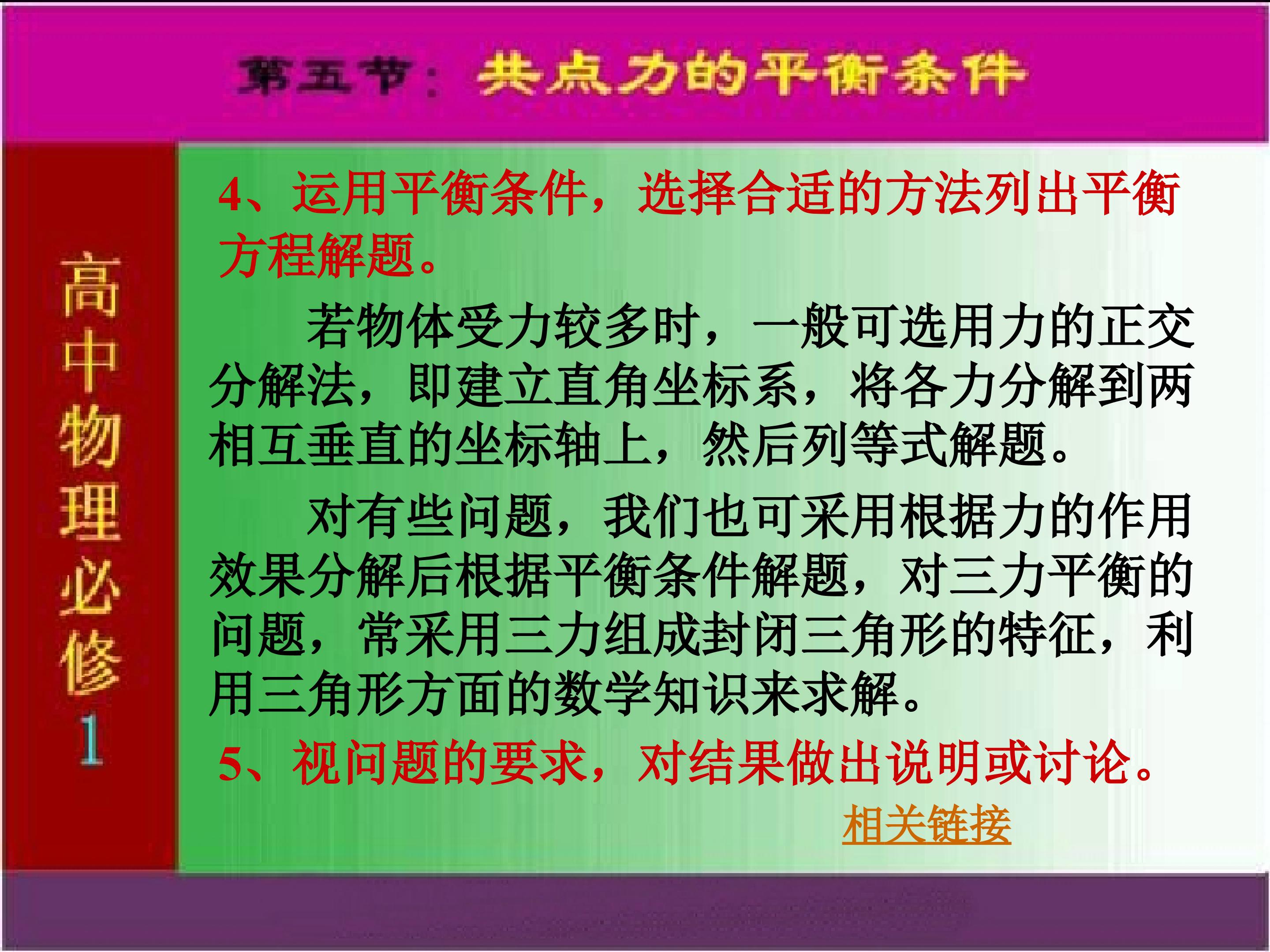 第五节：共点力的平衡条件

高中物理必修1

4、运用平衡条件，选择合适的方法列出平衡方程解题。

若物体受力较多时，一般可选用力的正交分解法，即建立直角坐标系，将各力分解到两相互垂直的坐标轴上，然后列等式解题。

对有些问题，我们也可采用根据力的作用效果分解后根据平衡条件解题，对三力平衡的问题，常采用三力组成封闭三角形的特征，利用三角形方面的数学知识来求解。

5、视问题的要求，对结果做出说明或讨论。

相关链接